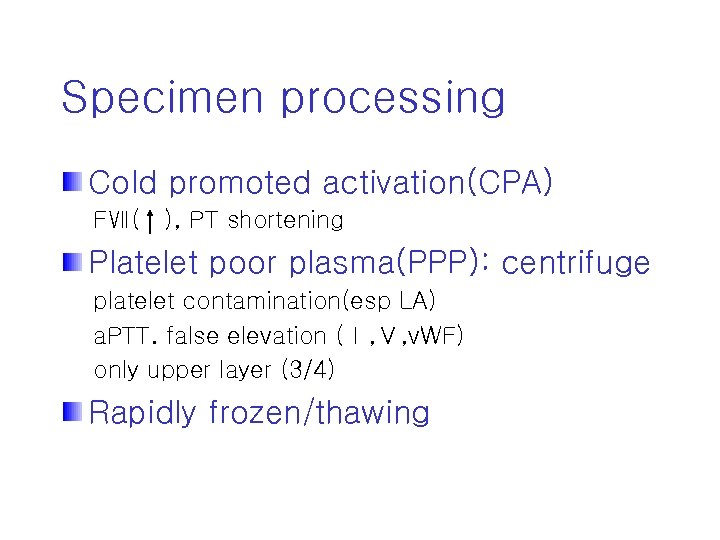 Specimen processing

Cold promoted activation(CPA)
FⅦ(↑), PT shortening

Platelet poor plasma(PPP): centrifuge
platelet contamination(esp LA)
aPTT. false elevation (Ⅰ,Ⅴ,vWF)
only upper layer (3/4)

Rapidly frozen/thawing